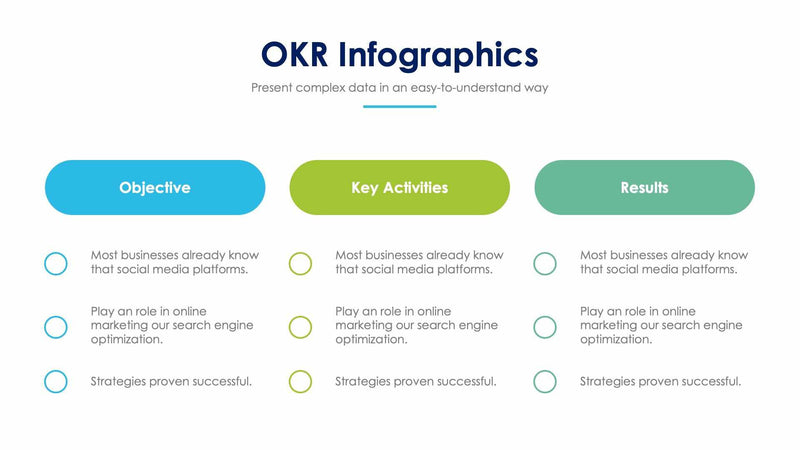 OKR Infographics

Present complex data in an easy-to-understand way

Objective

Most businesses already know that social media platforms.

Play an role in online marketing our search engine optimization.

Strategies proven successful.

Key Activities

Most businesses already know that social media platforms.

Play an role in online marketing our search engine optimization.

Strategies proven successful.

Results

Most businesses already know that social media platforms.

Play an role in online marketing our search engine optimization.

Strategies proven successful.